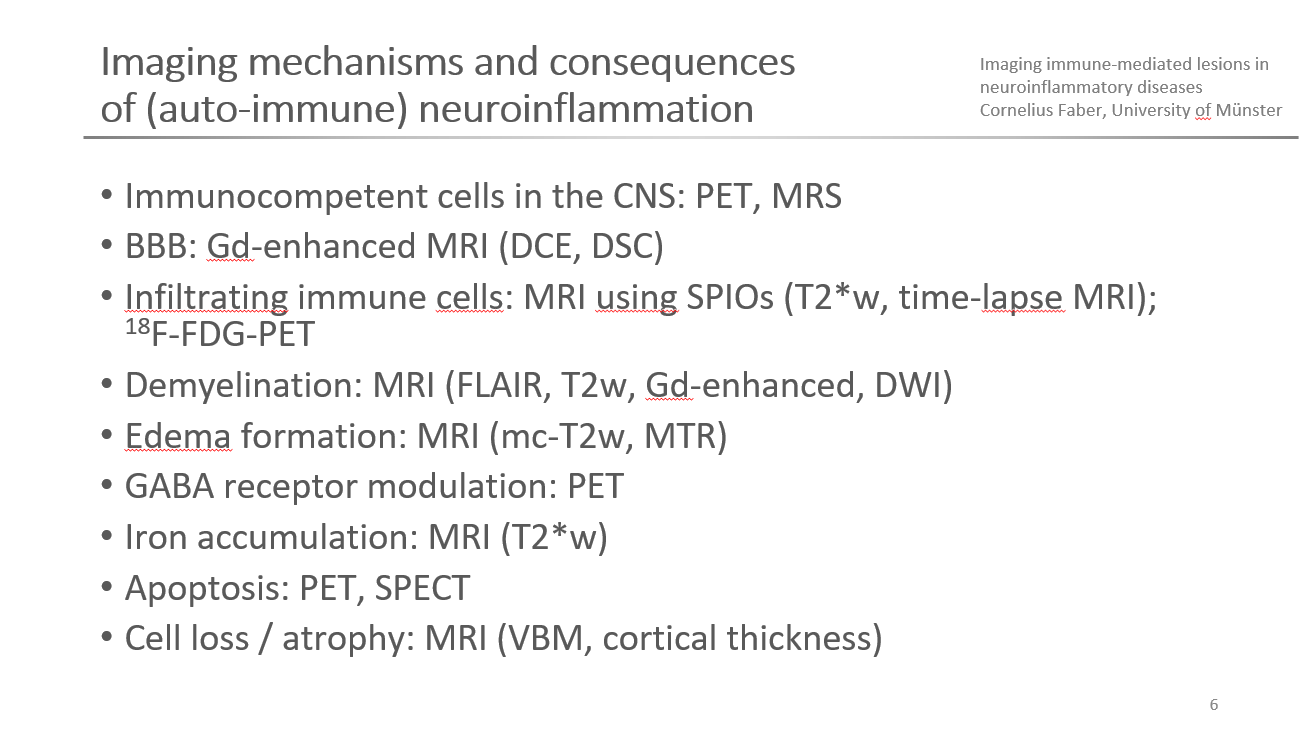 Imaging mechanisms and consequences of (auto-immune) neuroinflammation

Imaging immune-mediated lesions in neuroinflammatory diseases
Cornelius Faber, University of Münster

• Immunocompetent cells in the CNS: PET, MRS
• BBB: Gd-enhanced MRI (DCE, DSC)
• Infiltrating immune cells: MRI using SPIOs (T2*w, time-lapse MRI); $^{18}$F-FDG-PET
• Demyelination: MRI (FLAIR, T2w, Gd-enhanced, DWI)
• Edema formation: MRI (mc-T2w, MTR)
• GABA receptor modulation: PET
• Iron accumulation: MRI (T2*w)
• Apoptosis: PET, SPECT
• Cell loss / atrophy: MRI (VBM, cortical thickness)

6